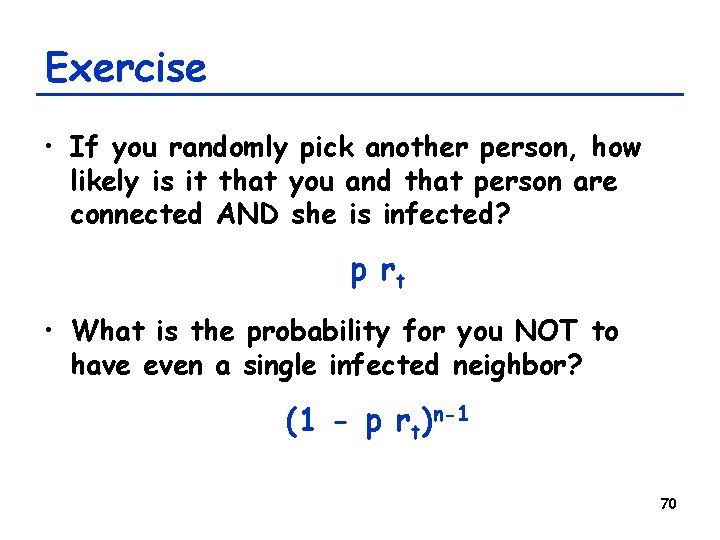 Exercise

• If you randomly pick another person, how likely is it that you and that person are connected AND she is infected?

$p\ r_t$

• What is the probability for you NOT to have even a single infected neighbor?

$(1 - p\ r_t)^{n-1}$

70